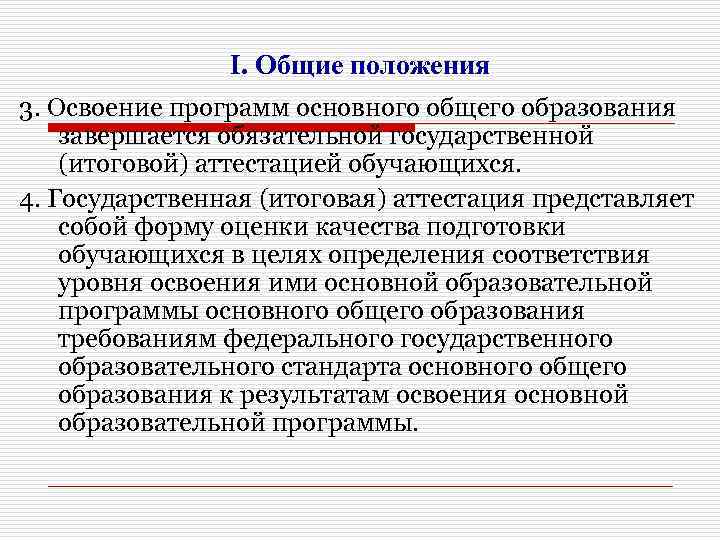 I. Общие положения

3. Освоение программ основного общего образования завершается обязательной государственной (итоговой) аттестацией обучающихся.

4. Государственная (итоговая) аттестация представляет собой форму оценки качества подготовки обучающихся в целях определения соответствия уровня освоения ими основной образовательной программы основного общего образования требованиям федерального государственного образовательного стандарта основного общего образования к результатам освоения основной образовательной программы.